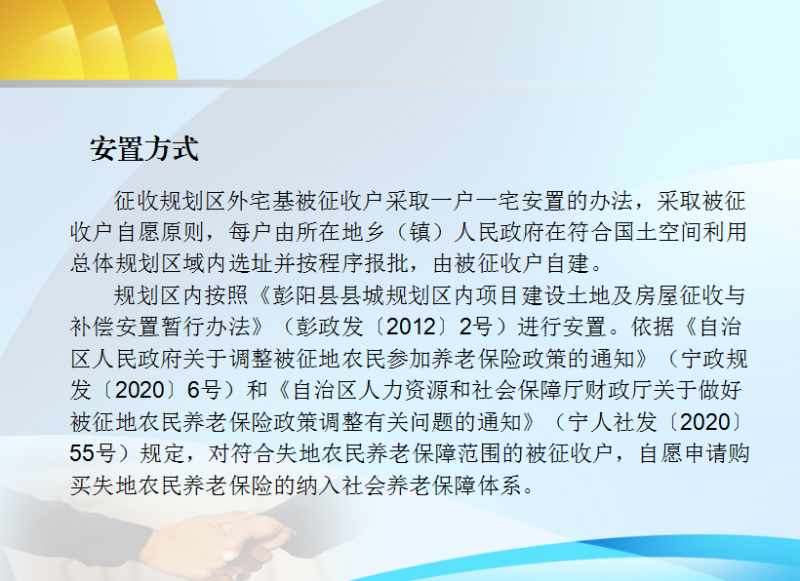 安置方式

征收规划区外宅基被征收户采取一户一宅安置的办法，采取被征收户自愿原则，每户由所在地乡（镇）人民政府在符合国土空间利用总体规划区域内选址并按程序报批，由被征收户自建。

规划区内按照《彭阳县县城规划区内项目建设土地及房屋征收与补偿安置暂行办法》（彭政发〔2012〕2号）进行安置。依据《自治区人民政府关于调整被征地农民参加养老保险政策的通知》（宁政规发〔2020〕6号）和《自治区人力资源和社会保障厅财政厅关于做好被征地农民养老保险政策调整有关问题的通知》（宁人社发〔2020〕55号）规定，对符合失地农民养老保障范围的被征收户，自愿申请购买失地农民养老保险的纳入社会养老保障体系。